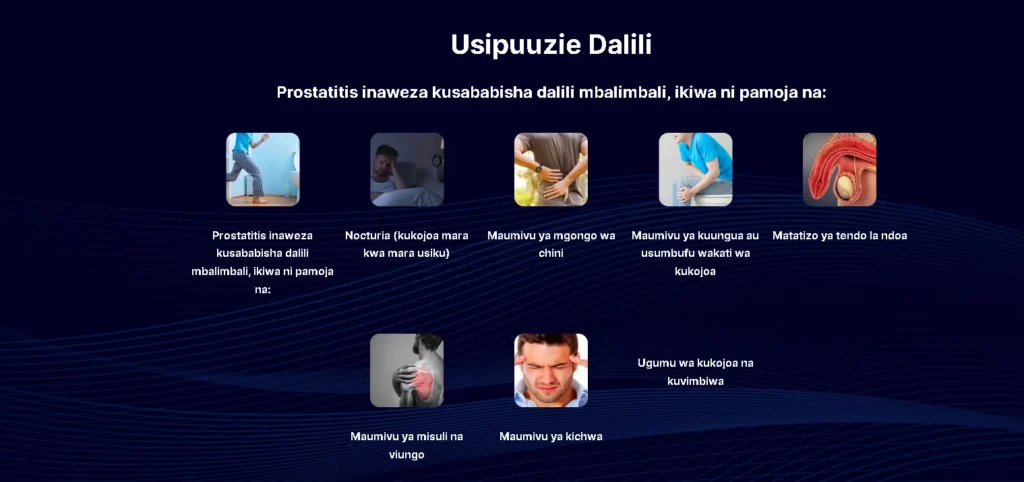 Usipuuzie Dalili

Prostatitis inaweza kusababisha dalili mbalimbali, ikiwa ni pamoja na:

Prostatitis inaweza kusababisha dalili mbalimbali, ikiwa ni pamoja na:

Nocturia (kukojoa mara kwa mara usiku)

Maumivu ya mgongo wa chini

Maumivu ya kuungua au usumbufu wakati wa kukojoa

Matatizo ya tendo la ndoa

Maumivu ya misuli na viungo

Maumivu ya kichwa

Ugumu wa kukojoa na kuvimbiwa